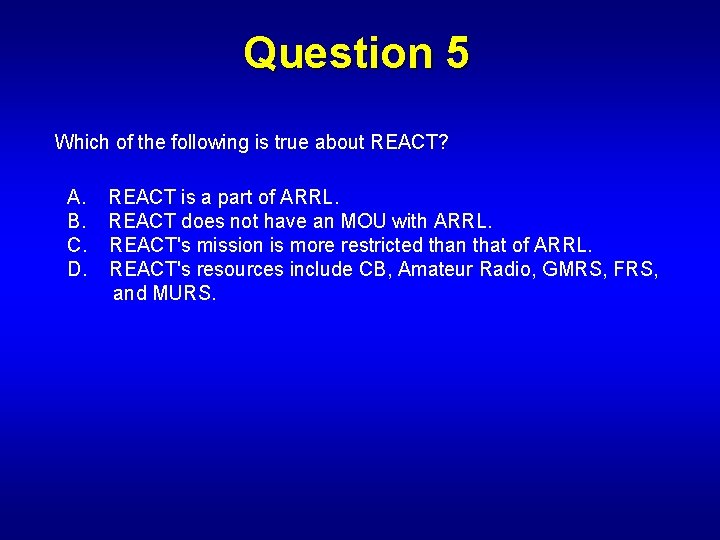 Question 5

Which of the following is true about REACT?

A. REACT is a part of ARRL.
B. REACT does not have an MOU with ARRL.
C. REACT's mission is more restricted than that of ARRL.
D. REACT's resources include CB, Amateur Radio, GMRS, FRS, and MURS.